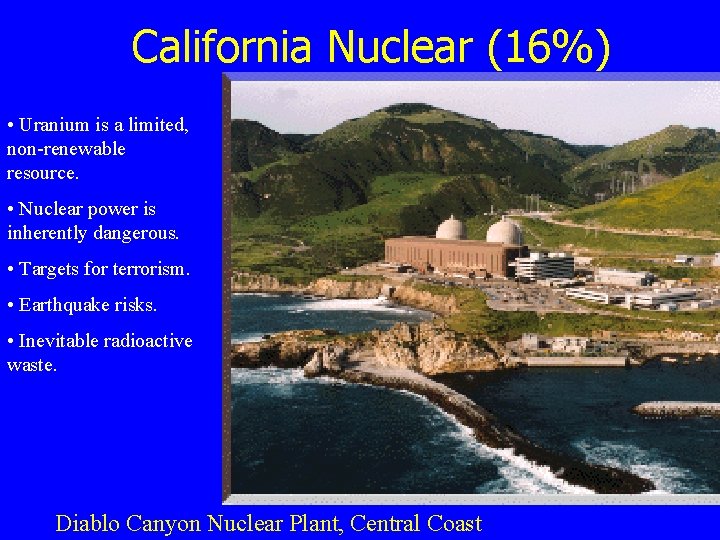 California Nuclear (16%)

• Uranium is a limited, non-renewable resource.

• Nuclear power is inherently dangerous.

• Targets for terrorism.

• Earthquake risks.

• Inevitable radioactive waste.

Diablo Canyon Nuclear Plant, Central Coast